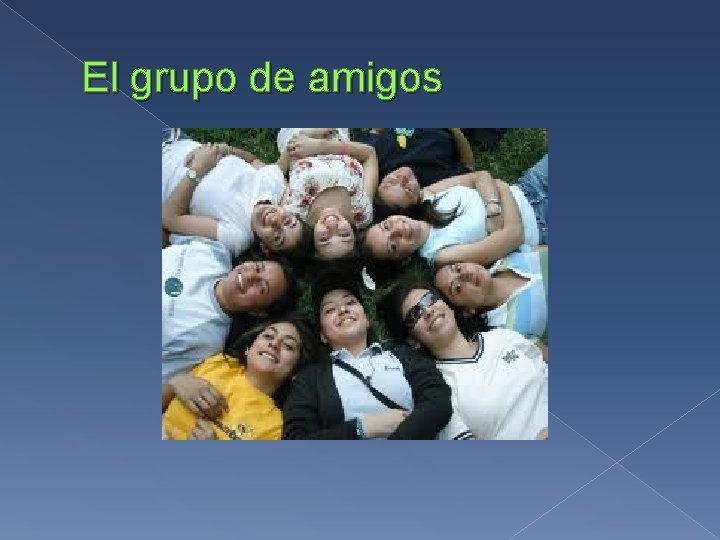 El grupo de amigos